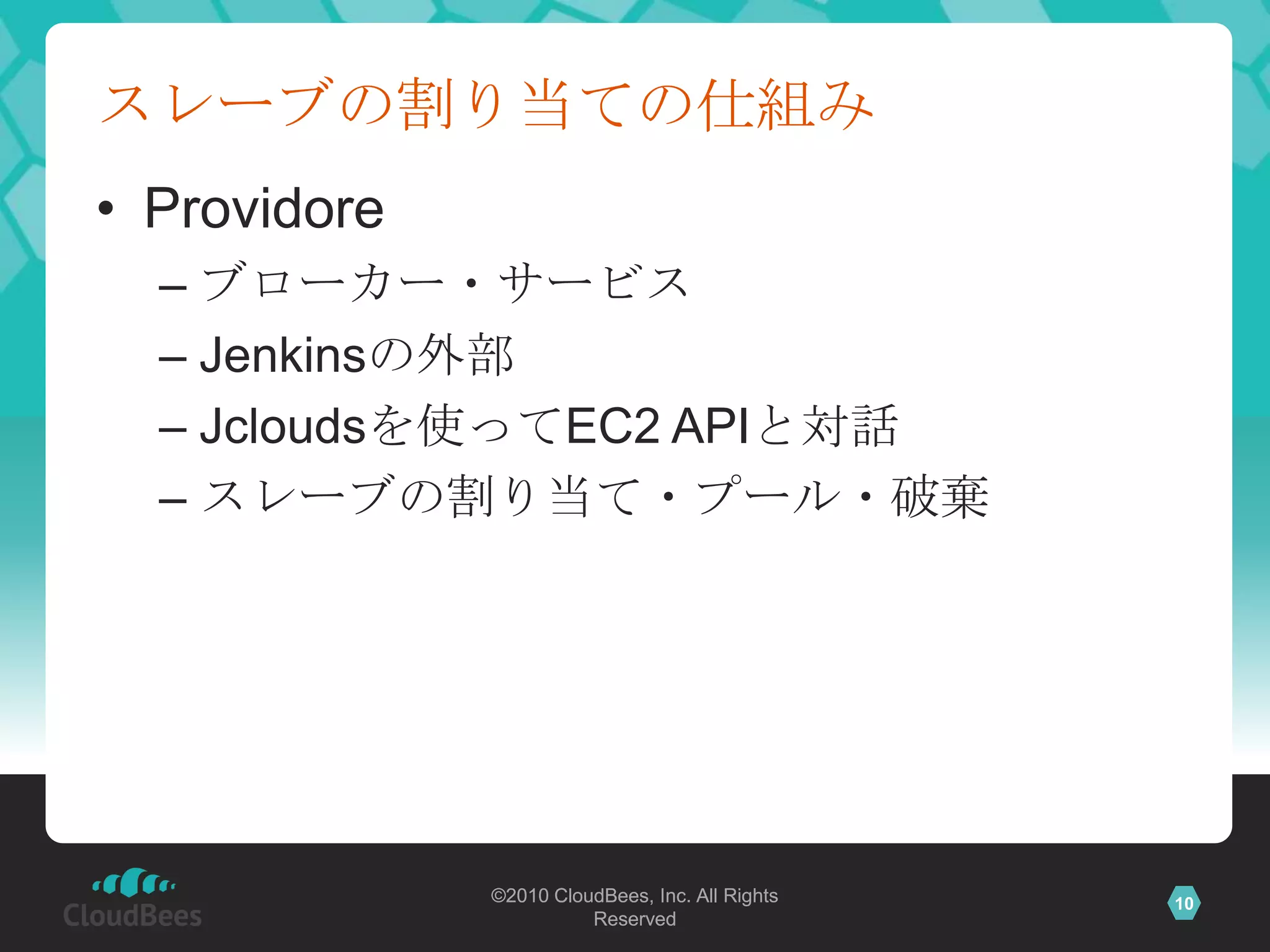 スレーブの割り当ての仕組み

• Providore
– ブローカー・サービス
– Jenkinsの外部
– Jcloudsを使ってEC2 APIと対話
– スレーブの割り当て・プール・破棄

CloudBees

©2010 CloudBees, Inc. All Rights Reserved

10